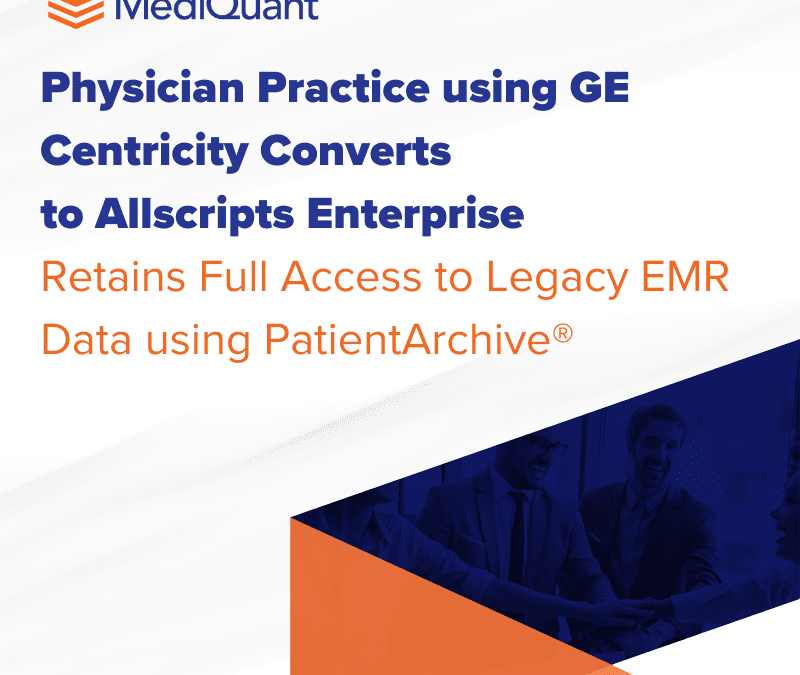 MediQuant

Physician Practice using GE Centricity Converts to Allscripts Enterprise

Retains Full Access to Legacy EMR Data using PatientArchive®